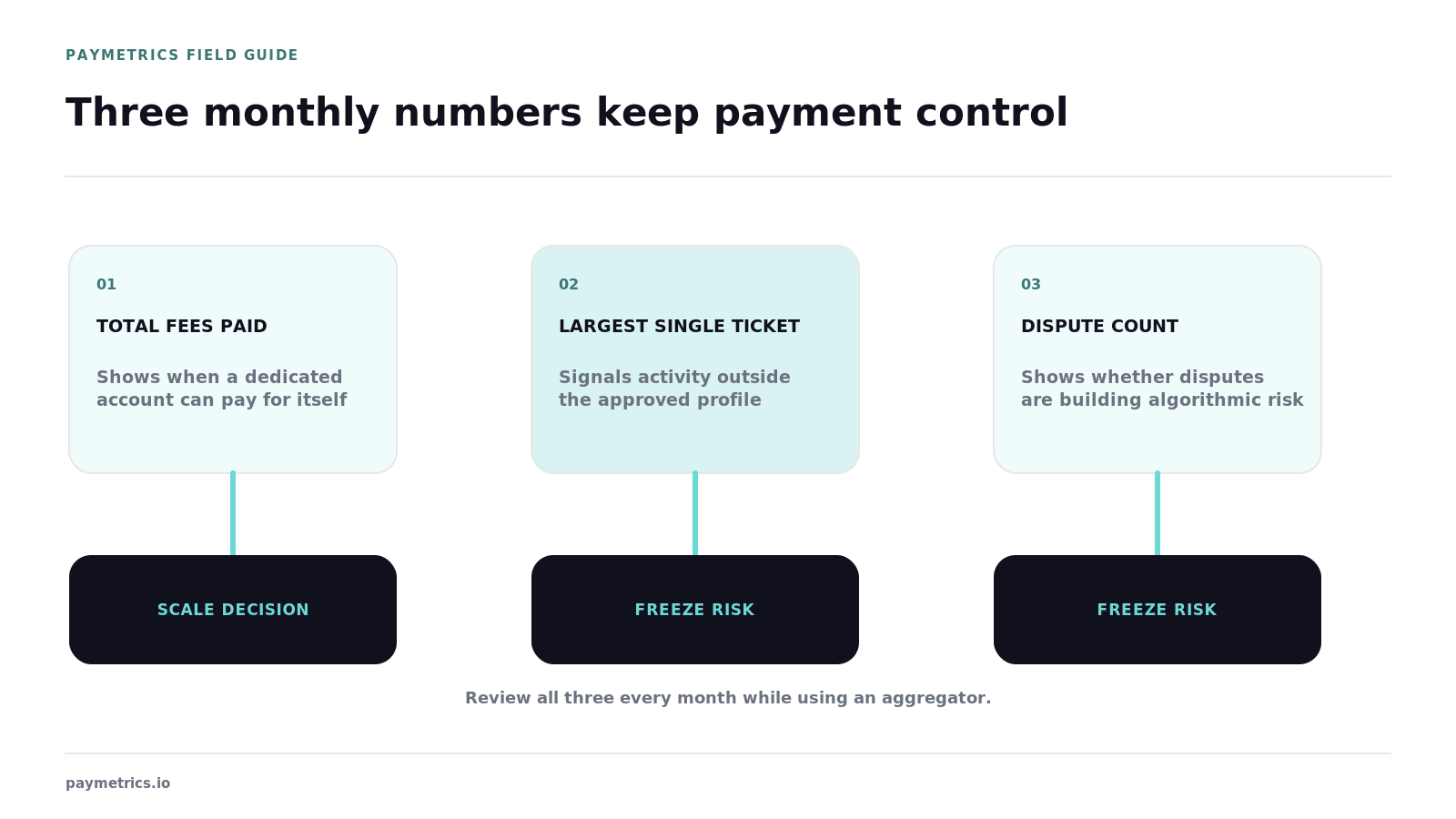 PAYMETRICS FIELD GUIDE

Three monthly numbers keep payment control

01

TOTAL FEES PAID

Shows when a dedicated account can pay for itself

SCALE DECISION

02

LARGEST SINGLE TICKET

Signals activity outside the approved profile

FREEZE RISK

03

DISPUTE COUNT

Shows whether disputes are building algorithmic risk

FREEZE RISK

Review all three every month while using an aggregator.

paymetrics.io